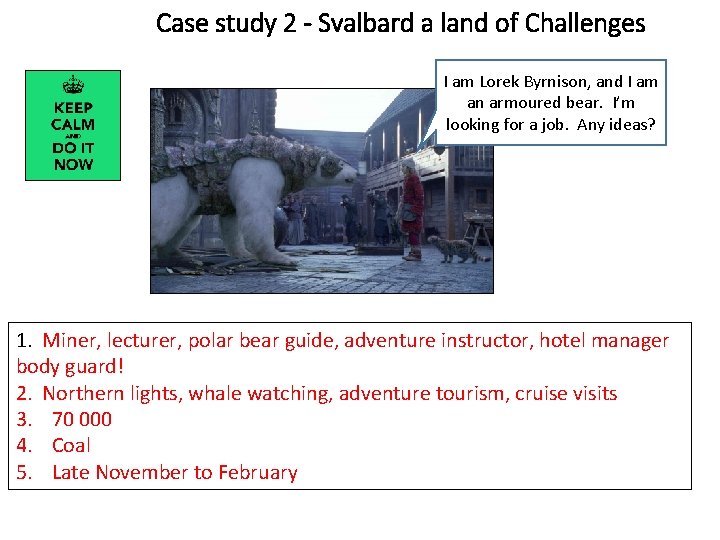 Case study 2 - Svalbard a land of Challenges

KEEP CALM AND DO IT NOW

I am Lorek Byrnison, and I am an armoured bear. I'm looking for a job. Any ideas?

1. Miner, lecturer, polar bear guide, adventure instructor, hotel manager body guard!
2. Northern lights, whale watching, adventure tourism, cruise visits
3. 70 000
4. Coal
5. Late November to February